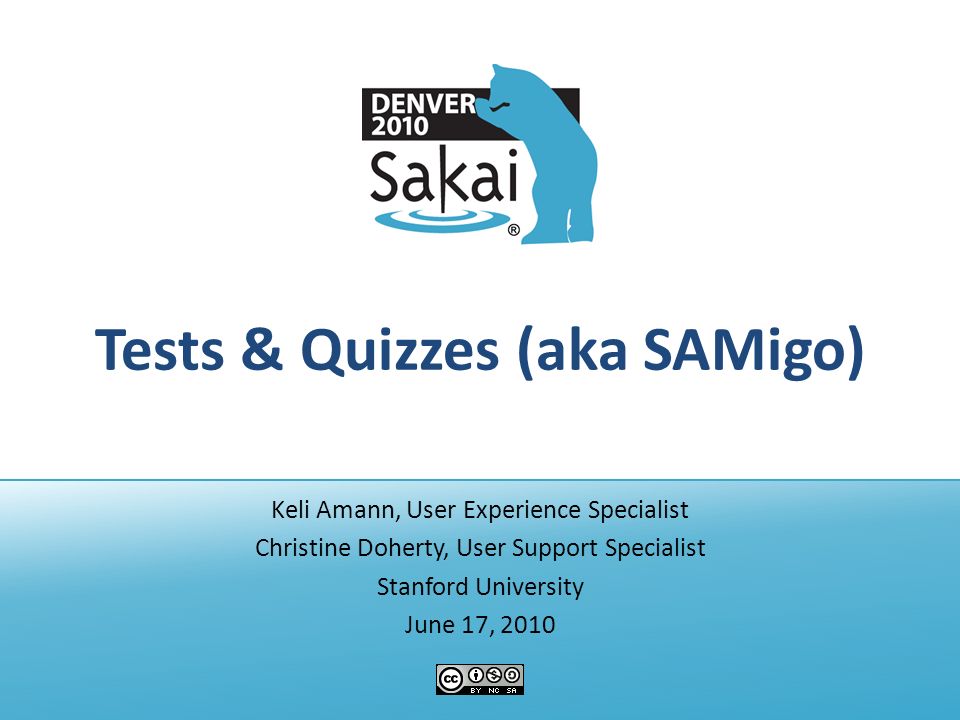 DENVER 2010
Sakai®

Tests & Quizzes (aka SAMigo)

Keli Amann, User Experience Specialist
Christine Doherty, User Support Specialist
Stanford University
June 17, 2010

cc BY NC SA